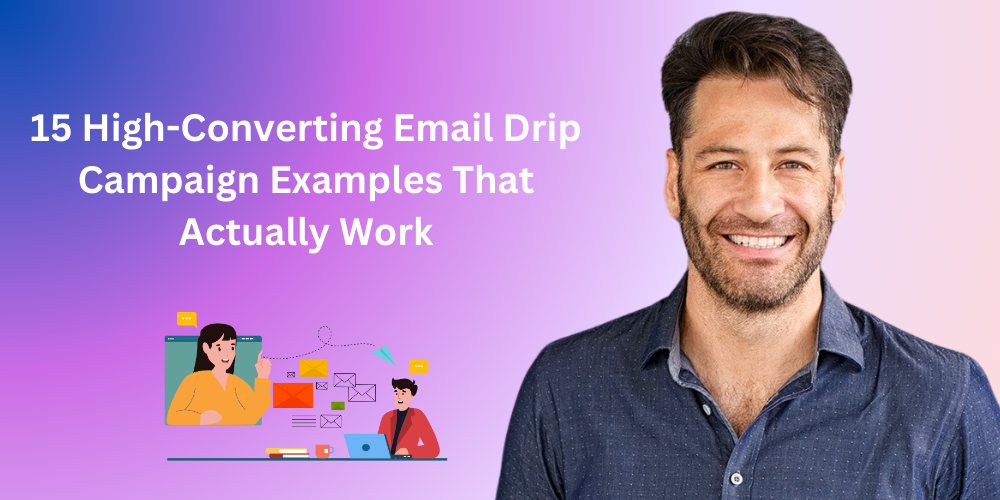 15 High-Converting Email Drip Campaign Examples That Actually Work